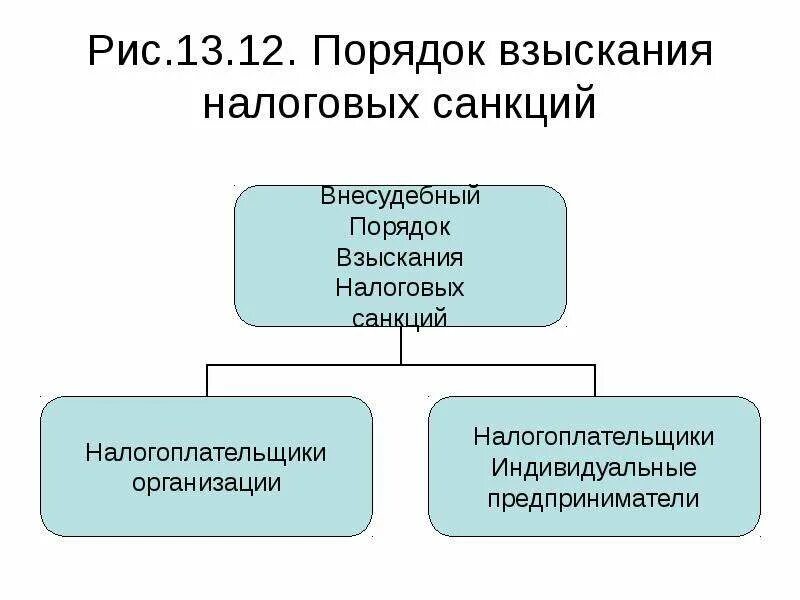 Рис.13.12. Порядок взыскания налоговых санкций

Внесудебный Порядок Взыскания Налоговых санкций

Налогоплательщики организации

Налогоплательщики Индивидуальные предприниматели